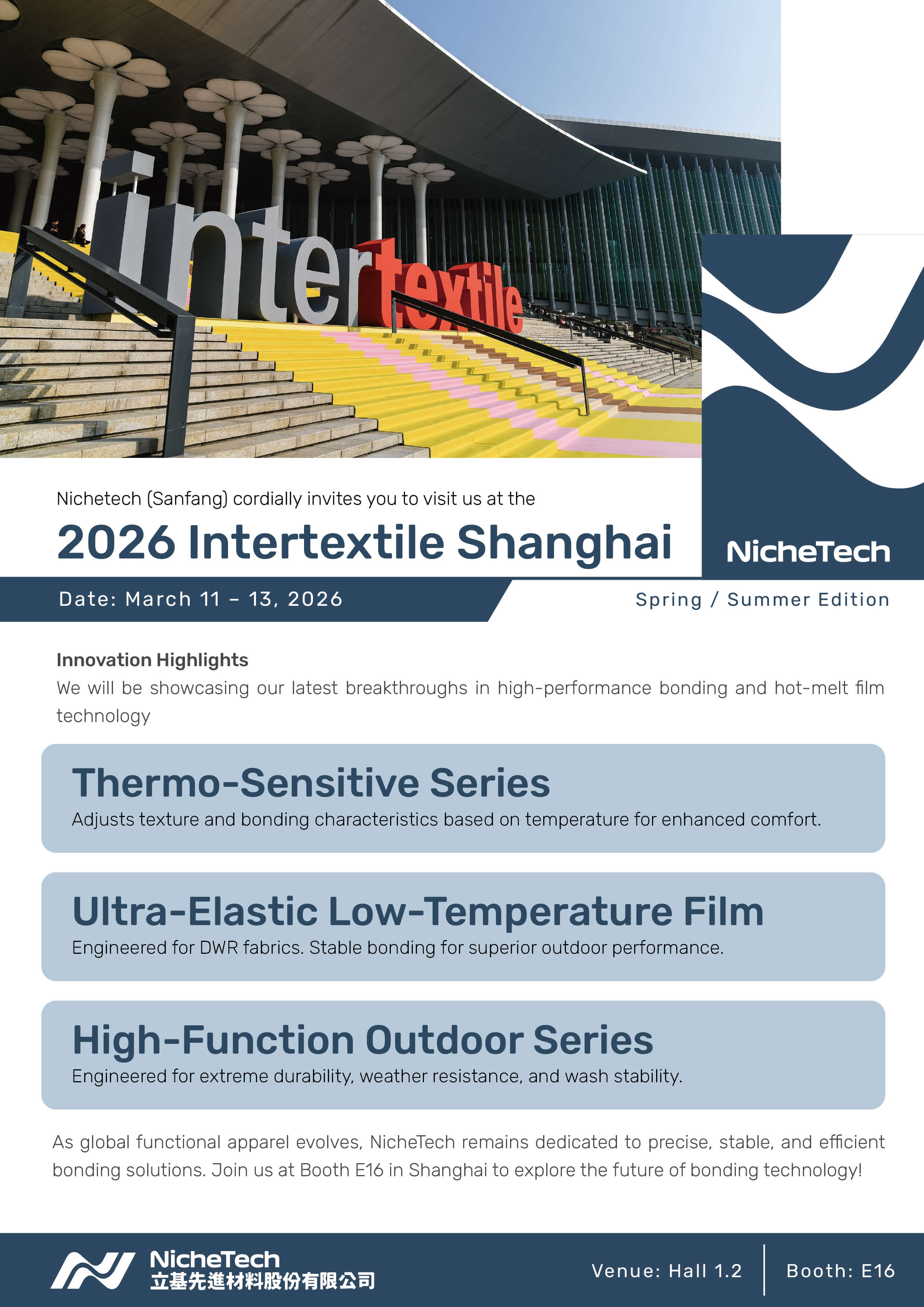 intertextile

Nichetech (Sanfang) cordially invites you to visit us at the

2026 Intertextile Shanghai

NicheTech

Date: March 11 – 13, 2026

Spring / Summer Edition

Innovation Highlights
We will be showcasing our latest breakthroughs in high-performance bonding and hot-melt film technology

Thermo-Sensitive Series
Adjusts texture and bonding characteristics based on temperature for enhanced comfort.

Ultra-Elastic Low-Temperature Film
Engineered for DWR fabrics. Stable bonding for superior outdoor performance.

High-Function Outdoor Series
Engineered for extreme durability, weather resistance, and wash stability.

As global functional apparel evolves, NicheTech remains dedicated to precise, stable, and efficient bonding solutions. Join us at Booth E16 in Shanghai to explore the future of bonding technology!

NicheTech
立基先進材料股份有限公司

Venue: Hall 1.2

Booth: E16